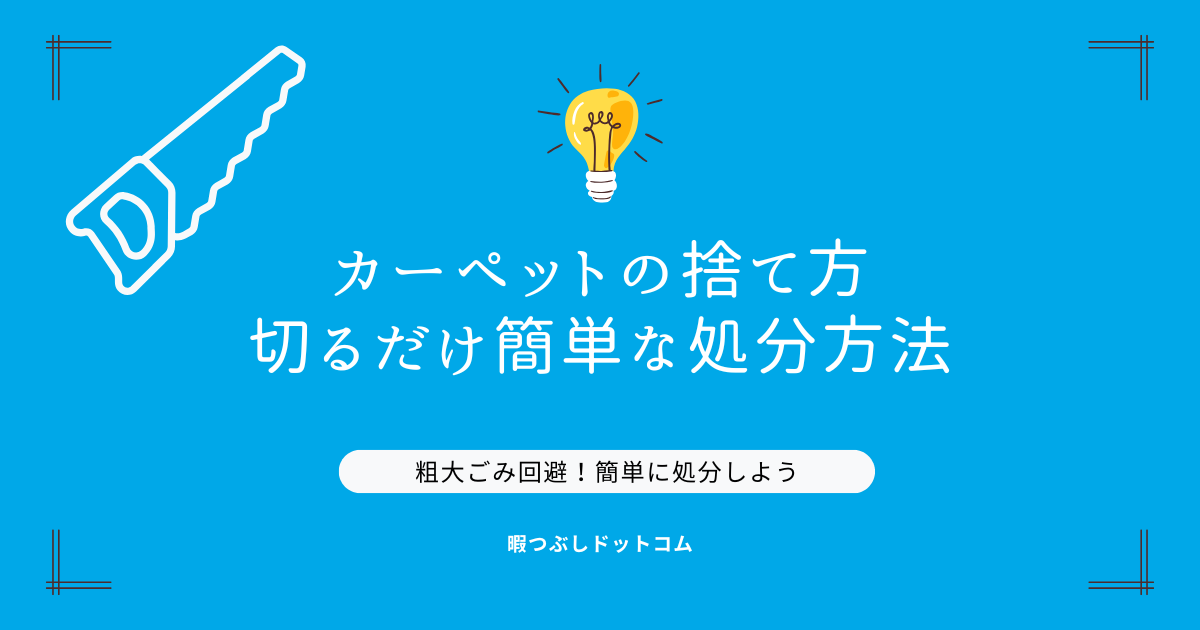 カーペットの捨て方
切るだけ簡単な処分方法

粗大ごみ回避！簡単に処分しよう

暇つぶしドットコム